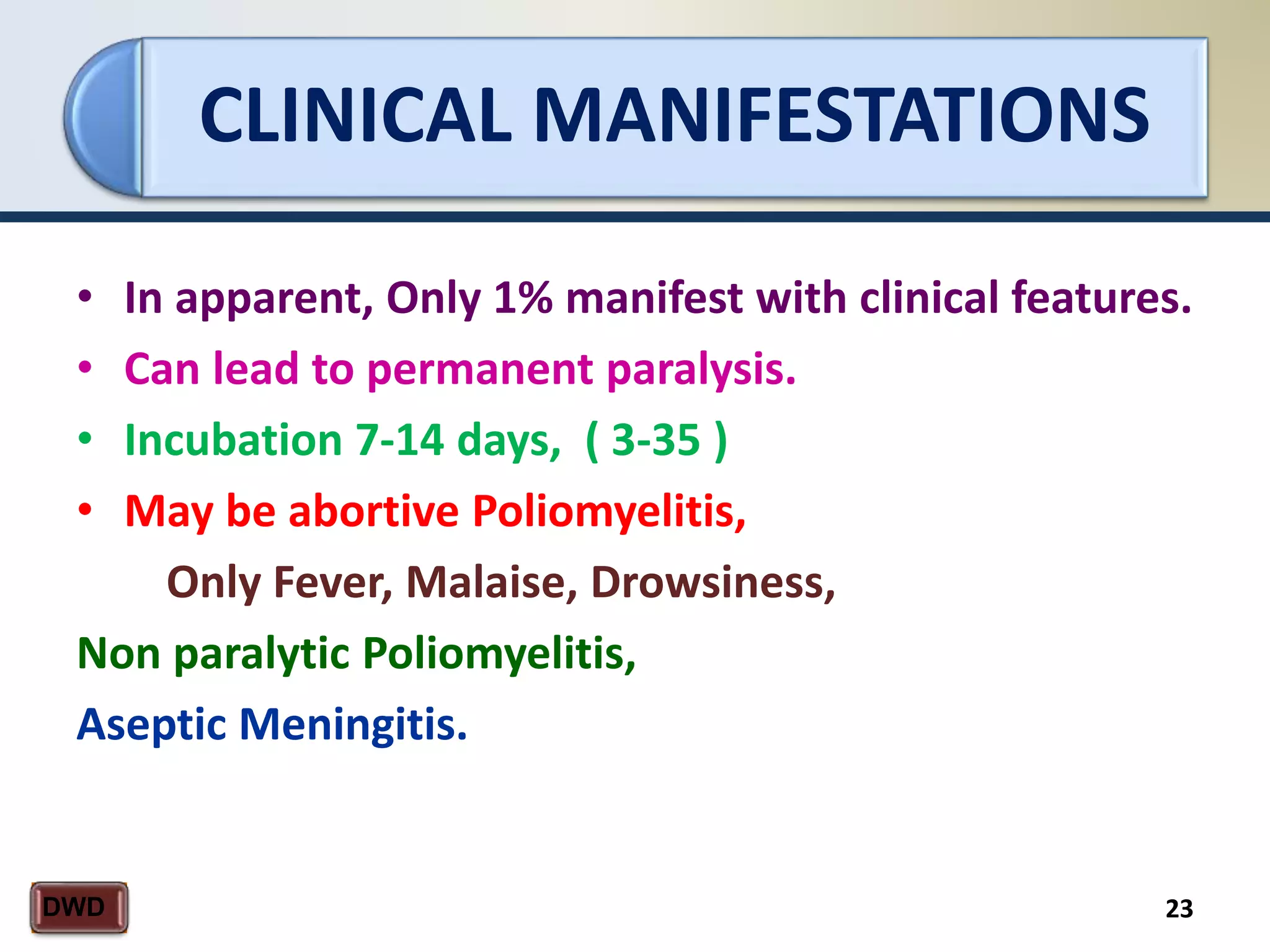 CLINICAL MANIFESTATIONS

• In apparent, Only 1% manifest with clinical features.
• Can lead to permanent paralysis.
• Incubation 7-14 days, ( 3-35 )
• May be abortive Poliomyelitis,

Only Fever, Malaise, Drowsiness,

Non paralytic Poliomyelitis,

Aseptic Meningitis.

DWD

23